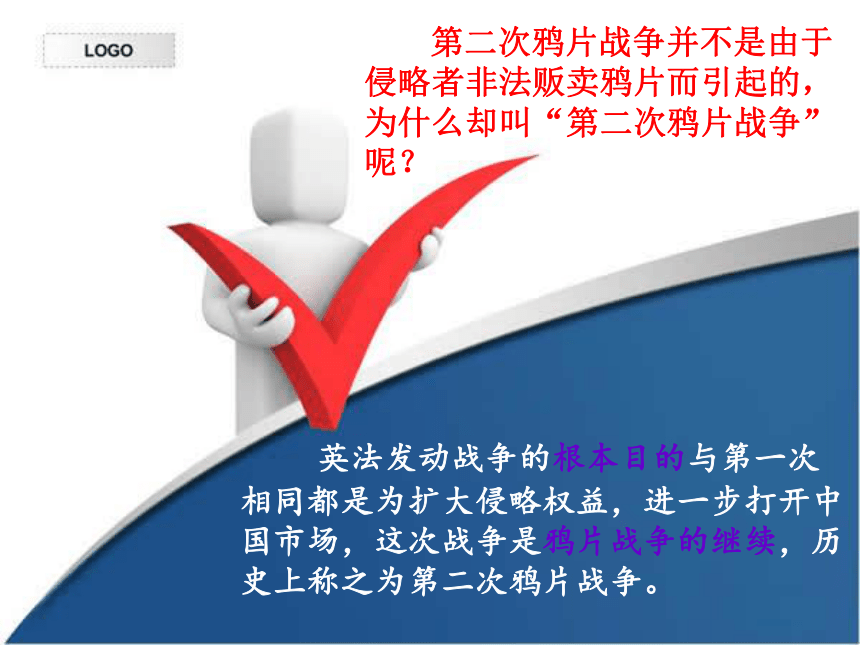 LOGO

第二次鸦片战争并不是由于侵略者非法贩卖鸦片而引起的，为什么却叫“第二次鸦片战争”呢？

英法发动战争的根本目的与第一次相同都是为扩大侵略权益，进一步打开中国市场，这次战争是鸦片战争的继续，历史上称之为第二次鸦片战争。